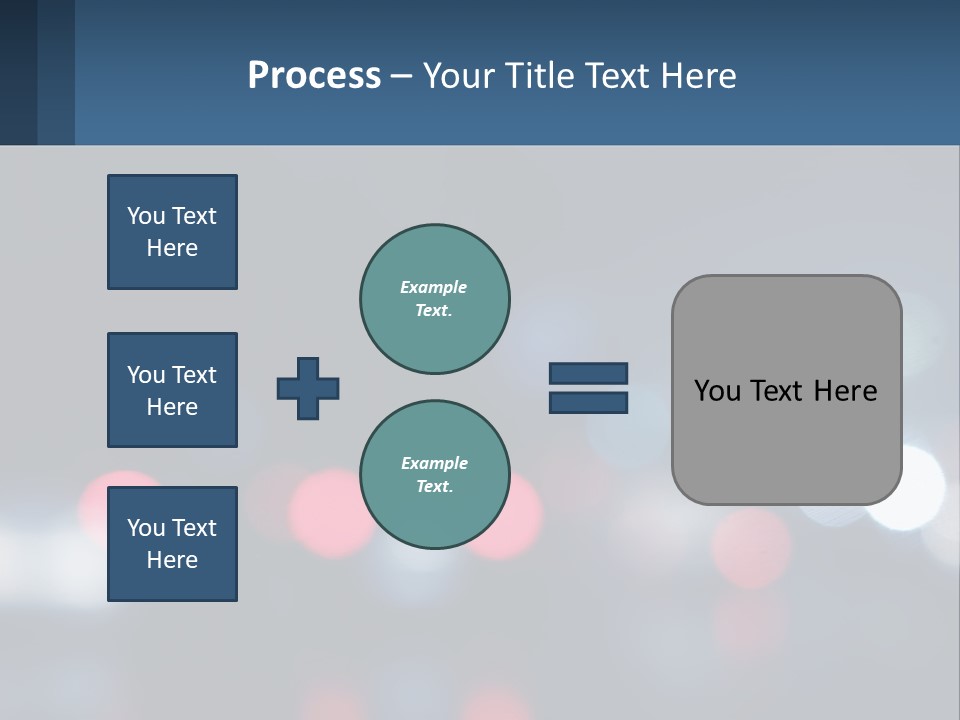 Process – Your Title Text Here

You Text Here

You Text Here

You Text Here

Example Text.

Example Text.

You Text Here